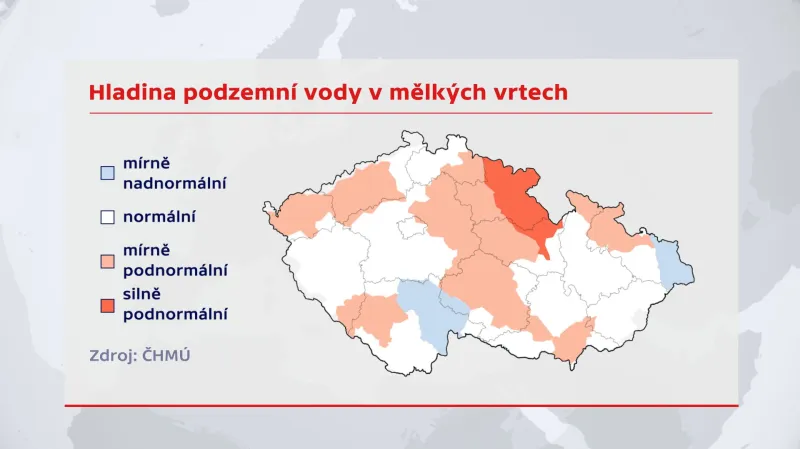 Hladina podzemní vody v mělkých vrtech

mírně nadnormální

normální

mírně podnormální

silně podnormální

Zdroj: ČHMÚ